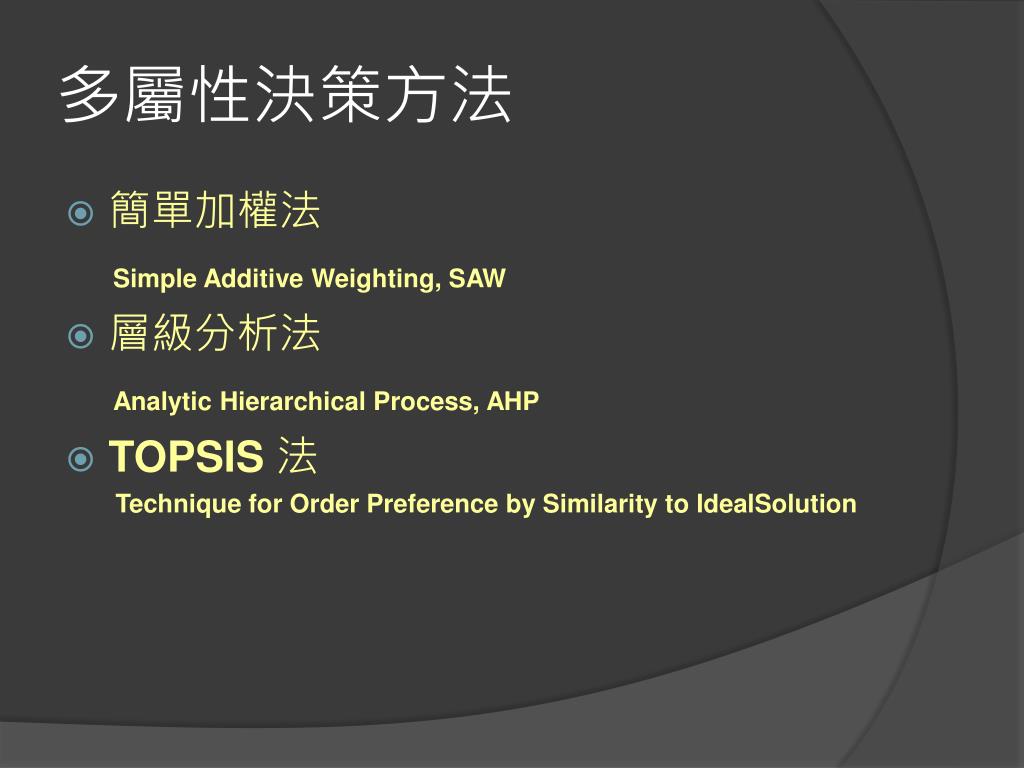 多屬性決策方法

簡單加權法

Simple Additive Weighting, SAW

層級分析法

Analytic Hierarchical Process, AHP

TOPSIS 法

Technique for Order Preference by Similarity to IdealSolution